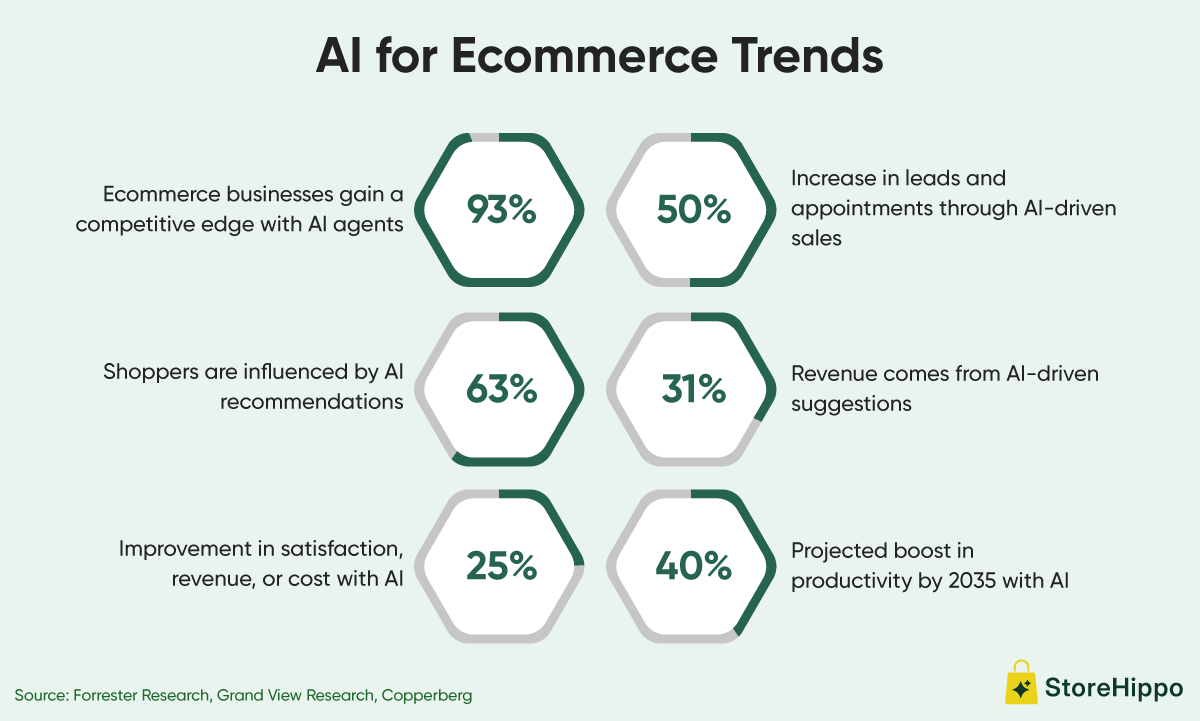 AI for Ecommerce Trends

Ecommerce businesses gain a competitive edge with AI agents

93%

50%

Increase in leads and appointments through AI-driven sales

Shoppers are influenced by AI recommendations

63%

31%

Revenue comes from AI-driven suggestions

Improvement in satisfaction, revenue, or cost with AI

25%

40%

Projected boost in productivity by 2035 with AI

Source: Forrester Research, Grand View Research, Copperberg

StoreHippo